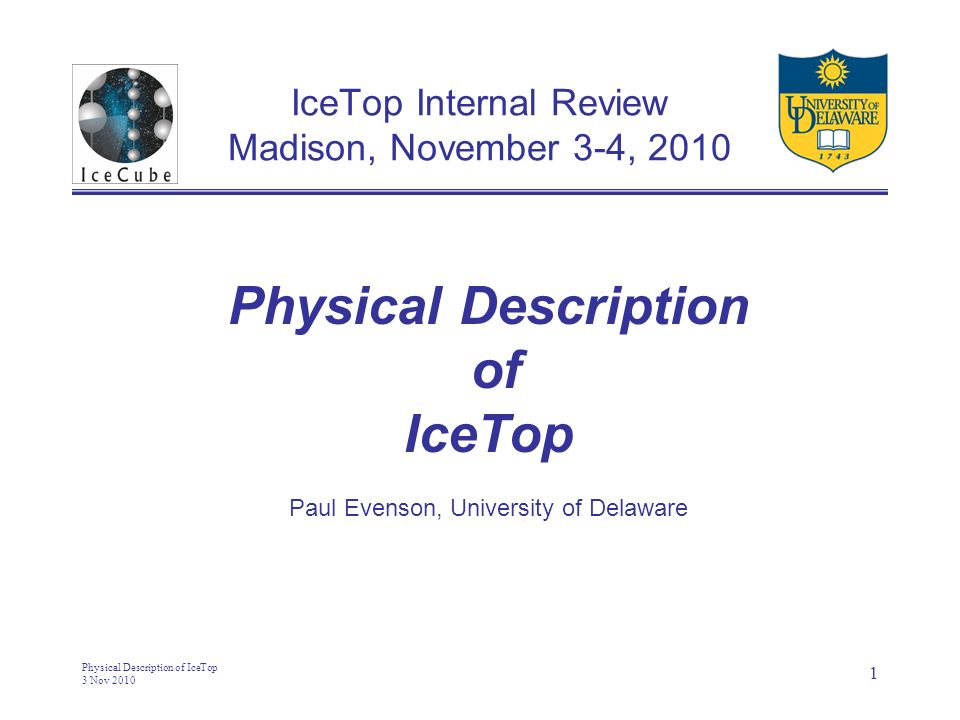 IceCube

IceTop Internal Review
Madison, November 3-4, 2010

UNIVERSITY OF DELAWARE
1743

Physical Description
of
IceTop

Paul Evenson, University of Delaware

Physical Description of IceTop
3 Nov 2010

1